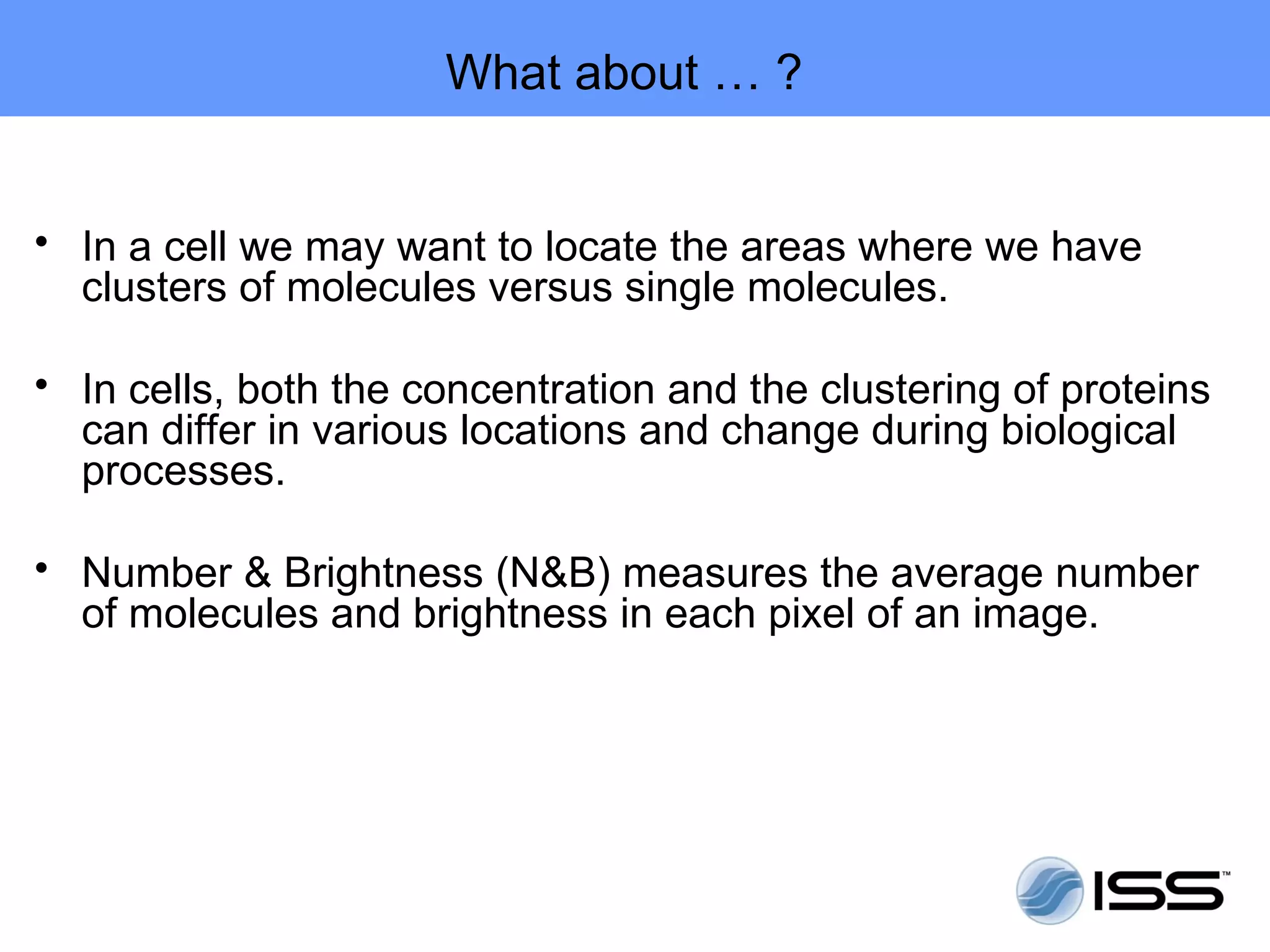 What about … ?

• In a cell we may want to locate the areas where we have clusters of molecules versus single molecules.

• In cells, both the concentration and the clustering of proteins can differ in various locations and change during biological processes.

• Number & Brightness (N&B) measures the average number of molecules and brightness in each pixel of an image.

ISS™